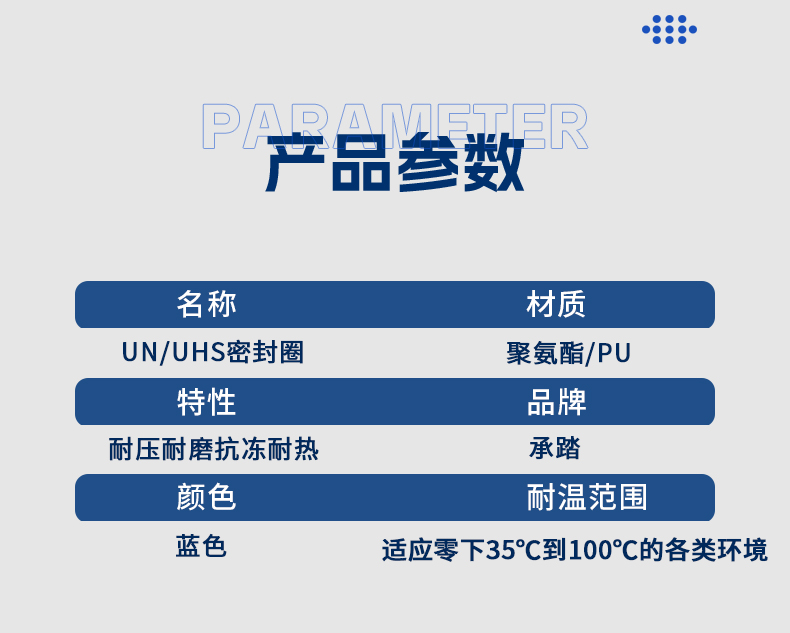 PARAMETER
产品参数

| 名称 | 材质 |
|---|---|
| UN/UHS密封圈 | 聚氨酯/PU |
| 特性 | 品牌 |
| 耐压耐磨抗冻耐热 | 承踏 |
| 颜色 | 耐温范围 |
| 蓝色 | 适应零下35℃到100℃的各类环境 |